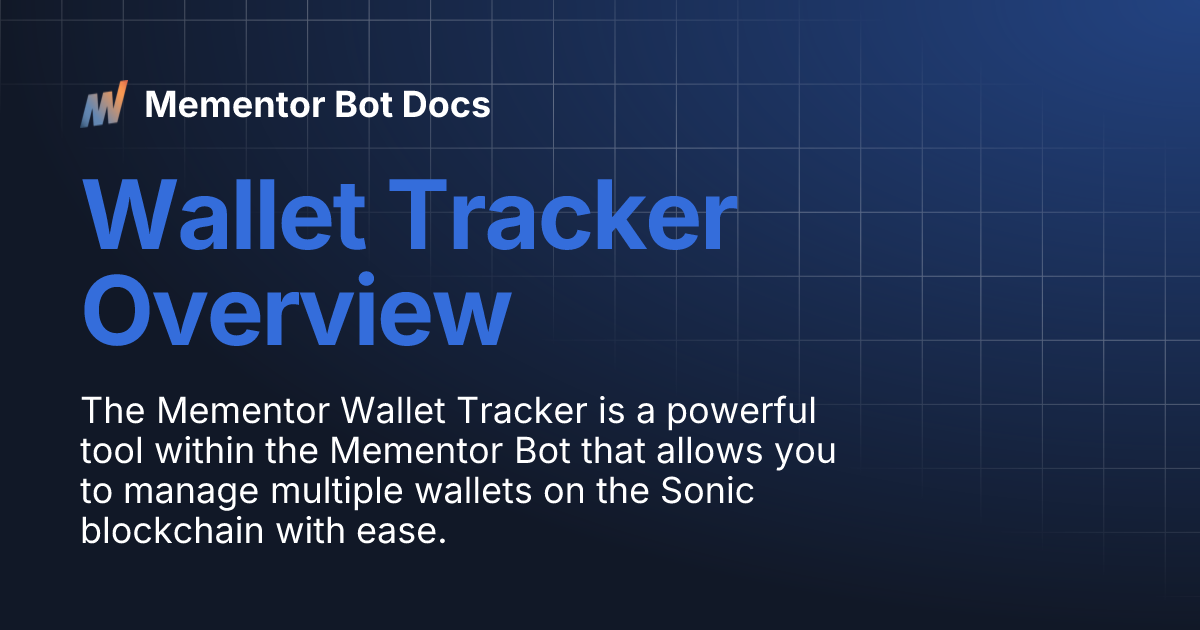 Mementor Bot Docs

Wallet Tracker Overview

The Mementor Wallet Tracker is a powerful tool within the Mementor Bot that allows you to manage multiple wallets on the Sonic blockchain with ease.